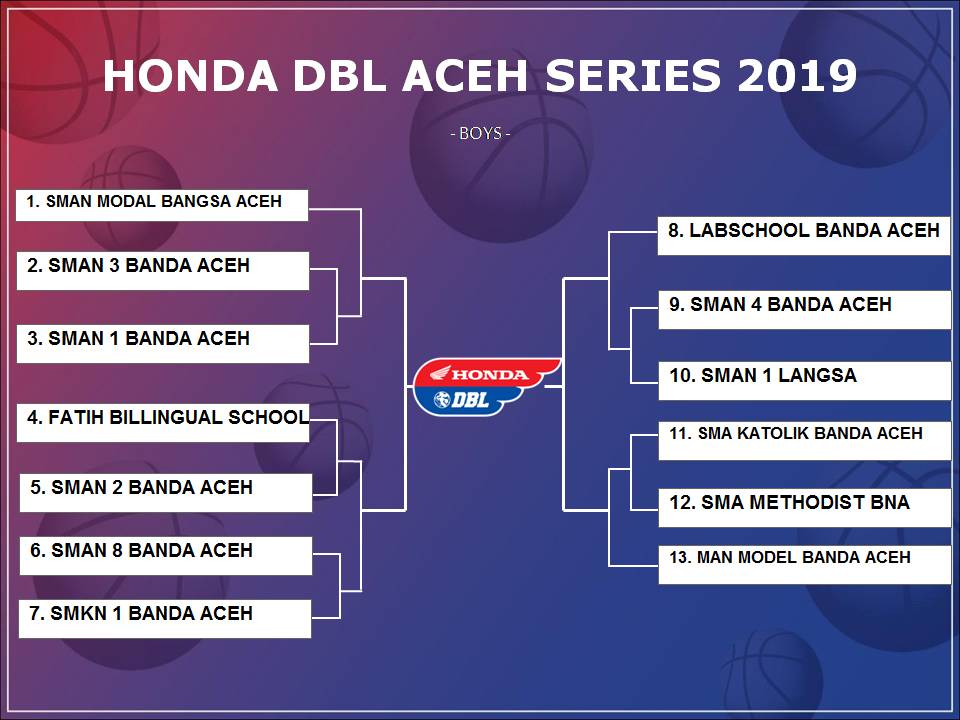 HONDA DBL ACEH SERIES 2019

- BOYS -

1. SMAN MODAL BANGSA ACEH

2. SMAN 3 BANDA ACEH

3. SMAN 1 BANDA ACEH

4. FATIH BILLINGUAL SCHOOL

5. SMAN 2 BANDA ACEH

6. SMAN 8 BANDA ACEH

7. SMKN 1 BANDA ACEH

HONDA

DBL

8. LABSCHOOL BANDA ACEH

9. SMAN 4 BANDA ACEH

10. SMAN 1 LANGSA

11. SMA KATOLIK BANDA ACEH

12. SMA METHODIST BNA

13. MAN MODEL BANDA ACEH